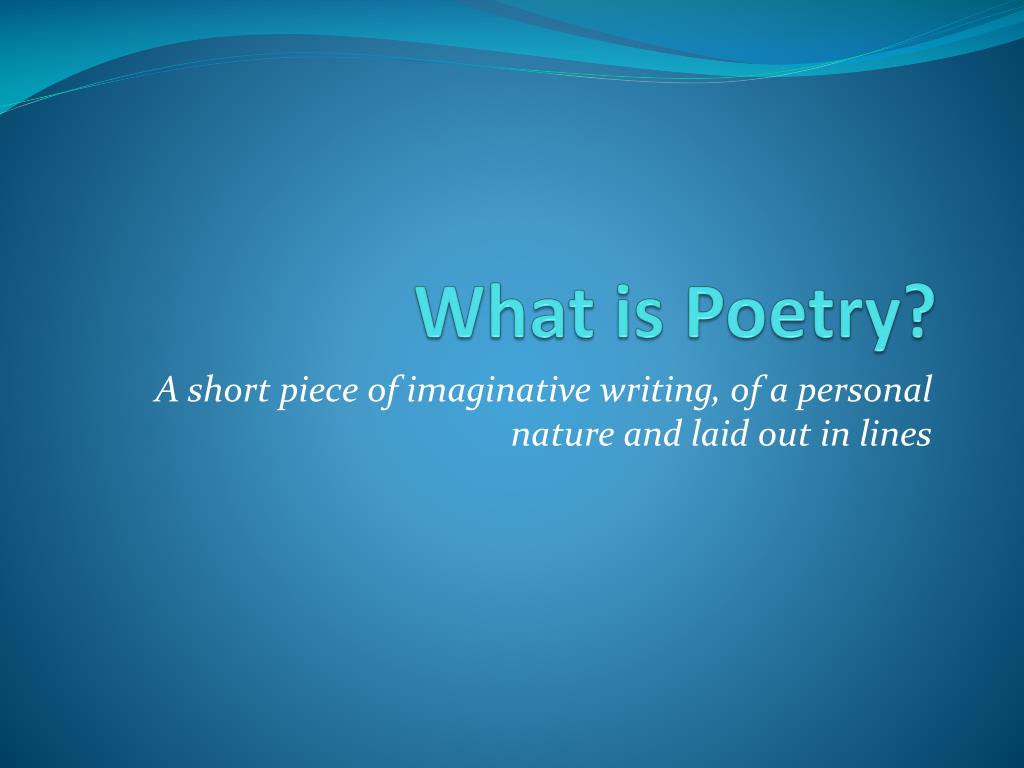 What is Poetry?

A short piece of imaginative writing, of a personal nature and laid out in lines